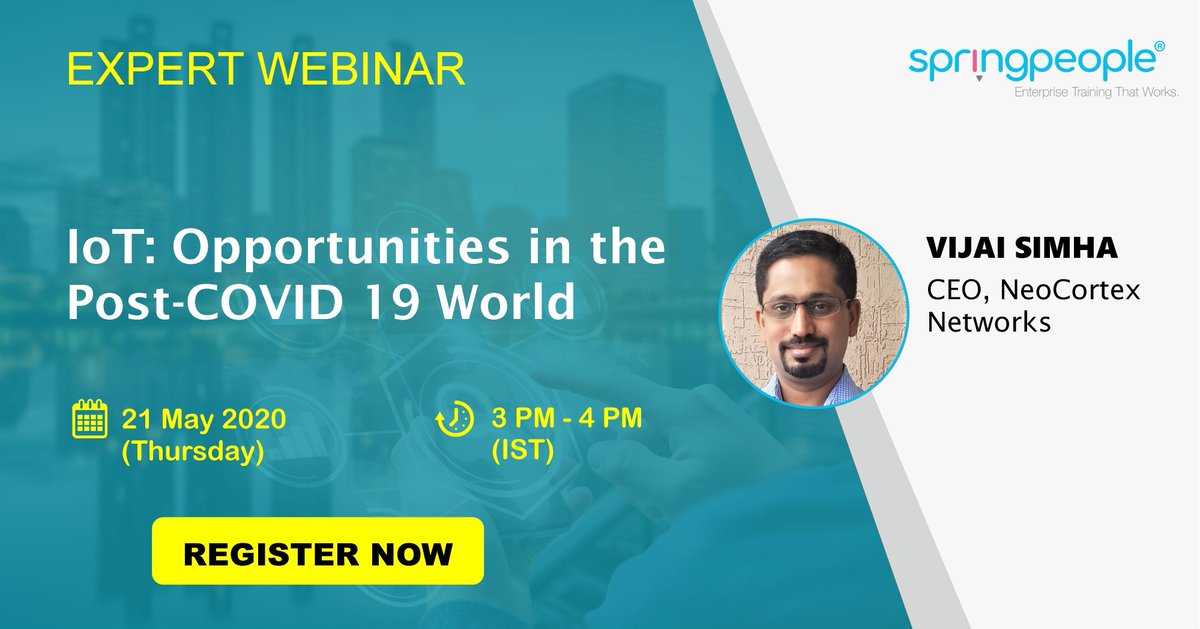 EXPERT WEBINAR

springpeople®
Enterprise Training That Works.

IoT: Opportunities in the Post-COVID 19 World

VIJAI SIMHA
CEO, NeoCortex Networks

21 May 2020 (Thursday)

3 PM - 4 PM (IST)

REGISTER NOW